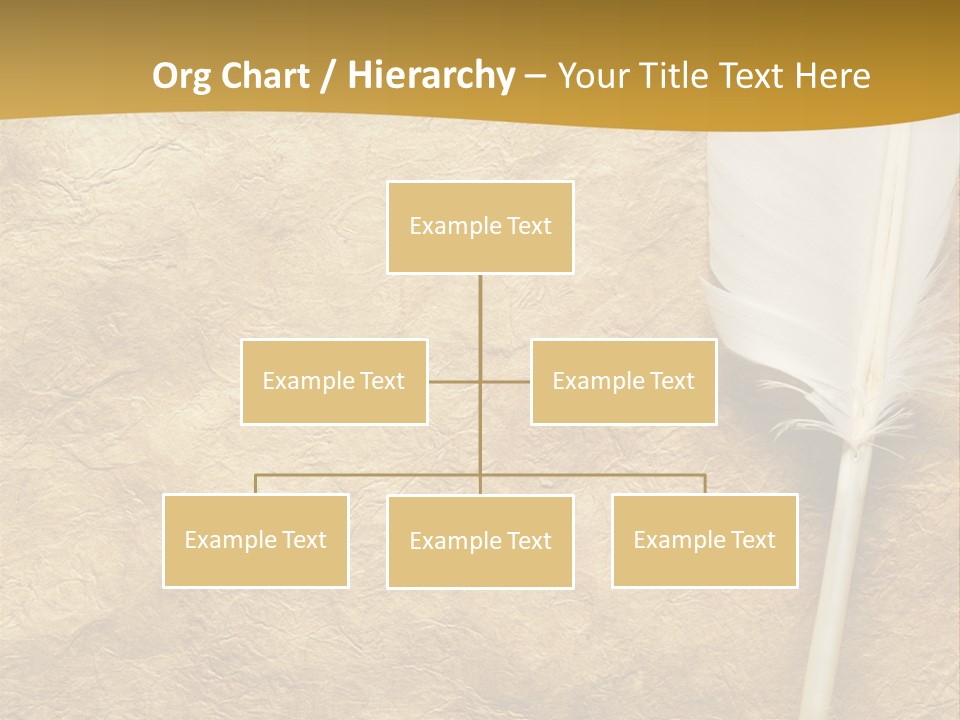 Org Chart / Hierarchy – Your Title Text Here

Example Text

Example Text

Example Text

Example Text

Example Text

Example Text